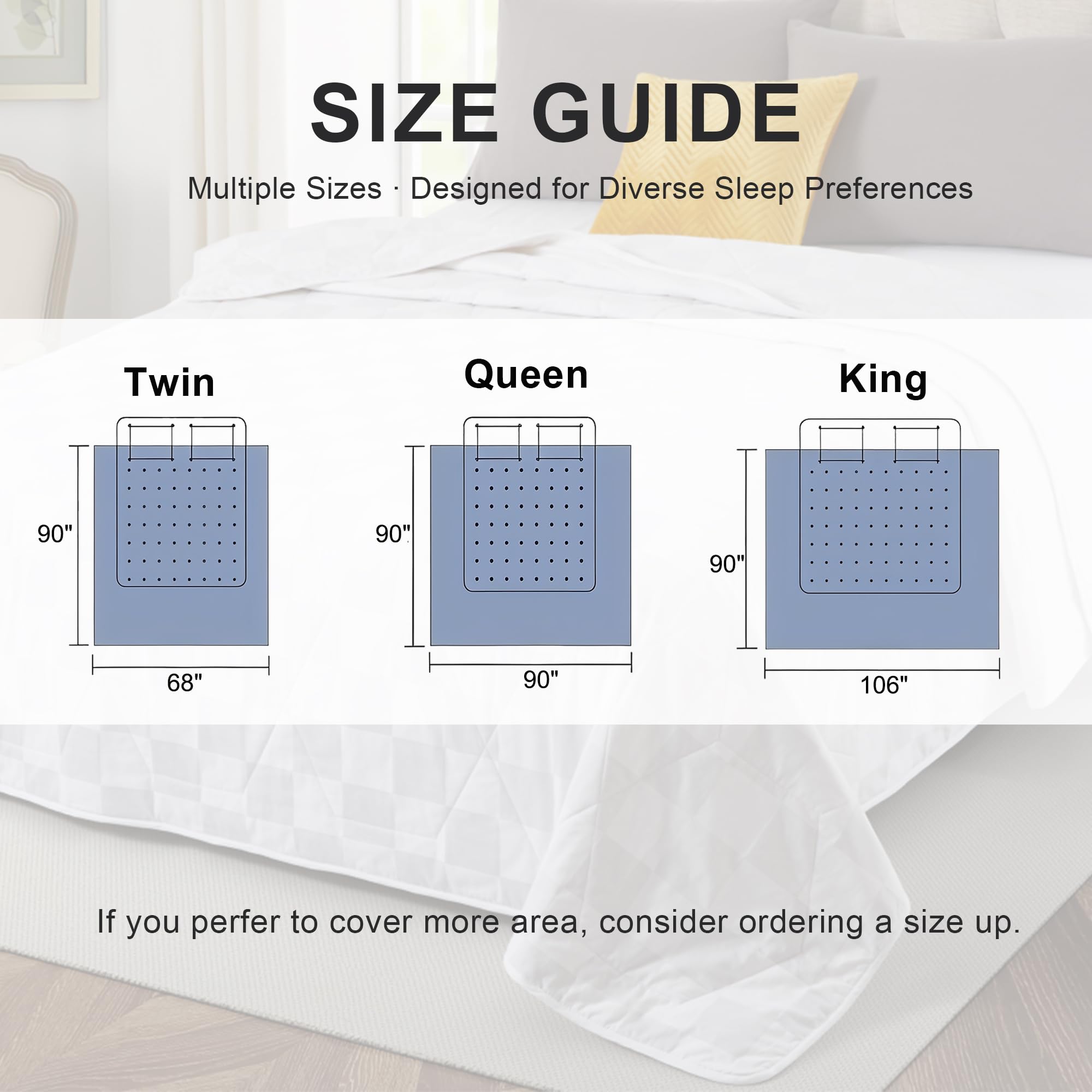 SIZE GUIDE

Multiple Sizes · Designed for Diverse Sleep Preferences

Twin

90"

68"

Queen

90"

90"

King

90"

106"

If you perfer to cover more area, consider ordering a size up.